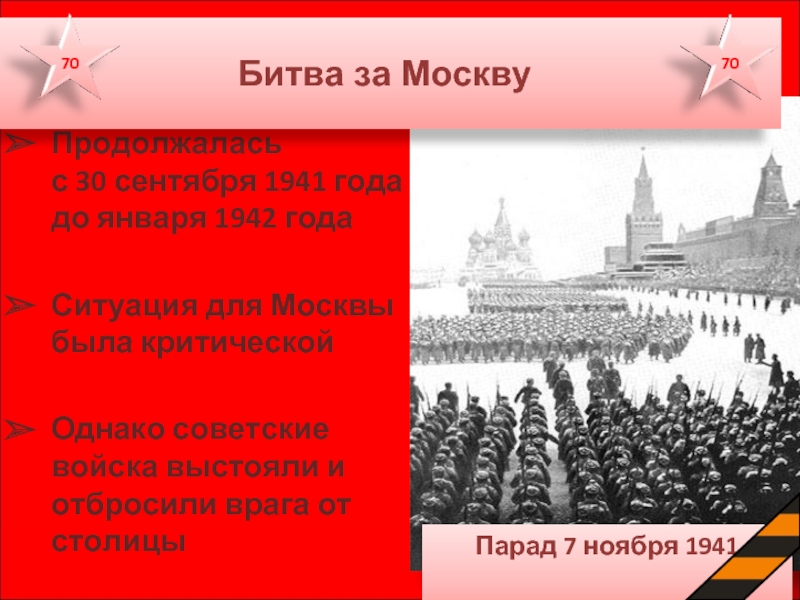 70

Битва за Москву

70

➢ Продолжалась с 30 сентября 1941 года до января 1942 года

➢ Ситуация для Москвы была критической

➢ Однако советские войска выстояли и отбросили врага от столицы

Парад 7 ноября 1941